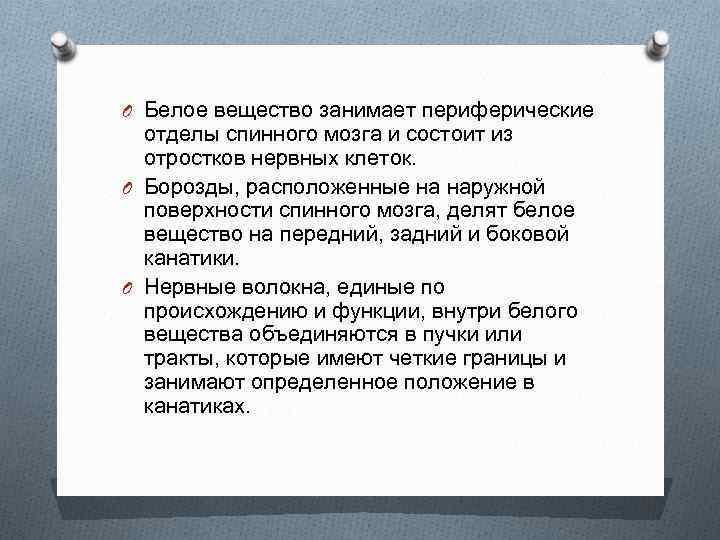 Белое вещество занимает периферические отделы спинного мозга и состоит из отростков нервных клеток.

Борозды, расположенные на наружной поверхности спинного мозга, делят белое вещество на передний, задний и боковой канатики.

Нервные волокна, единые по происхождению и функции, внутри белого вещества объединяются в пучки или тракты, которые имеют четкие границы и занимают определенное положение в канатиках.